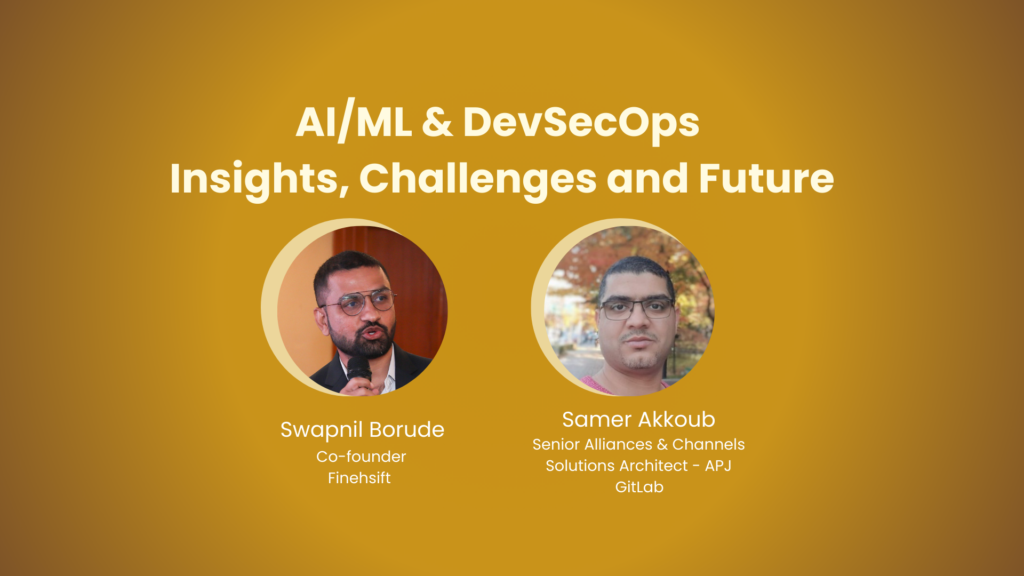 AI/ML & DevSecOps
Insights, Challenges and Future

Swapnil Borude
Co-founder
Finehsift

Samer Akkoub
Senior Alliances & Channels
Solutions Architect - APJ
GitLab